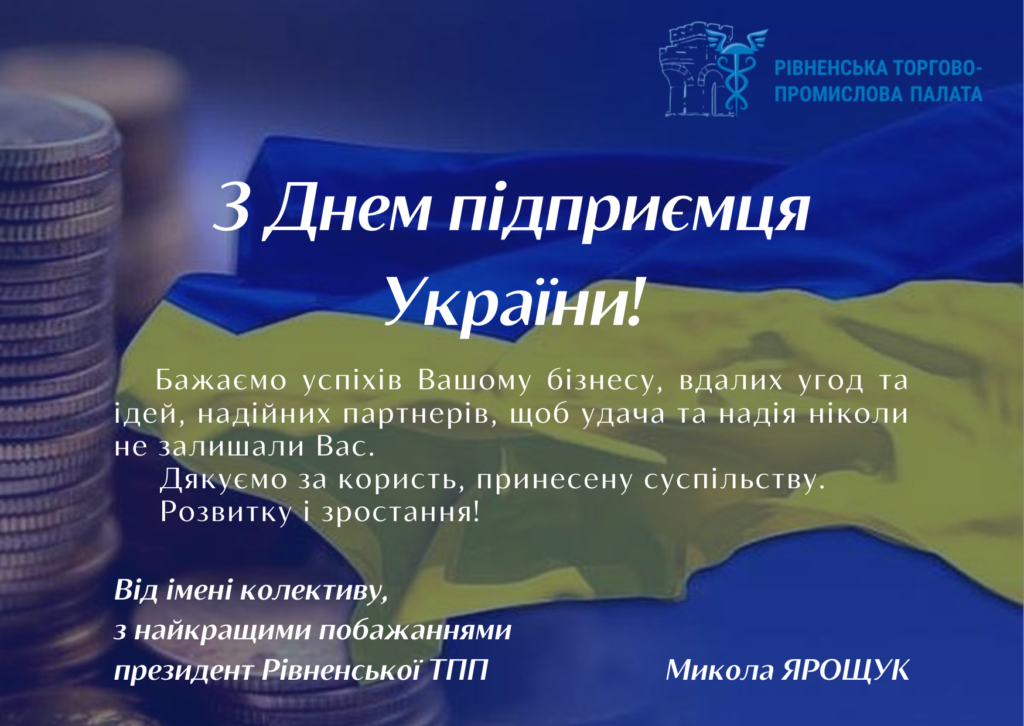 РІВНЕНСЬКА ТОРГОВО-ПРОМИСЛОВА ПАЛАТА

З Днем підприємця України!

Бажаємо успіхів Вашому бізнесу, вдалих угод та ідей, надійних партнерів, щоб удача та надія ніколи не залишали Вас.

Дякуємо за користь, принесену суспільству.

Розвитку і зростання!

Від імені колективу,
з найкращими побажаннями
президент Рівненської ТПП Микола ЯРОЩУК